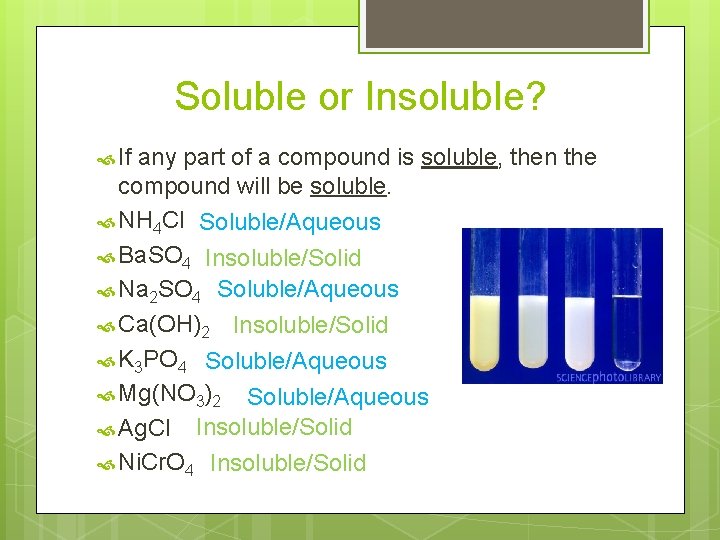 Soluble or Insoluble?

If any part of a compound is soluble, then the compound will be soluble.

$NH_4Cl$ Soluble/Aqueous

$BaSO_4$ Insoluble/Solid

$Na_2SO_4$ Soluble/Aqueous

$Ca(OH)_2$ Insoluble/Solid

$K_3PO_4$ Soluble/Aqueous

$Mg(NO_3)_2$ Soluble/Aqueous

$AgCl$ Insoluble/Solid

$NiCrO_4$ Insoluble/Solid

SCIENCEphotoLIBRARY